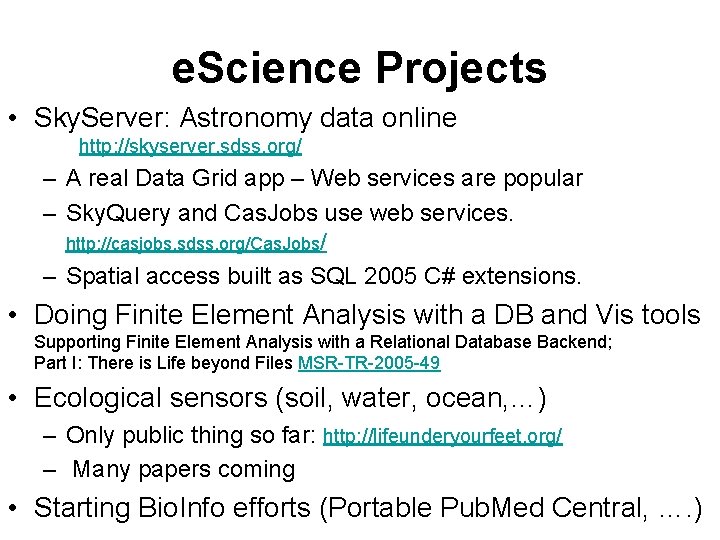 eScience Projects

• SkyServer: Astronomy data online
http://skyserver.sdss.org/
– A real Data Grid app – Web services are popular
– SkyQuery and CasJobs use web services.
http://casjobs.sdss.org/CasJobs/
– Spatial access built as SQL 2005 C# extensions.

• Doing Finite Element Analysis with a DB and Vis tools
Supporting Finite Element Analysis with a Relational Database Backend; Part I: There is Life beyond Files MSR-TR-2005-49

• Ecological sensors (soil, water, ocean,…)
– Only public thing so far: http://lifeunderyourfeet.org/
– Many papers coming

• Starting BioInfo efforts (Portable PubMed Central, ….)